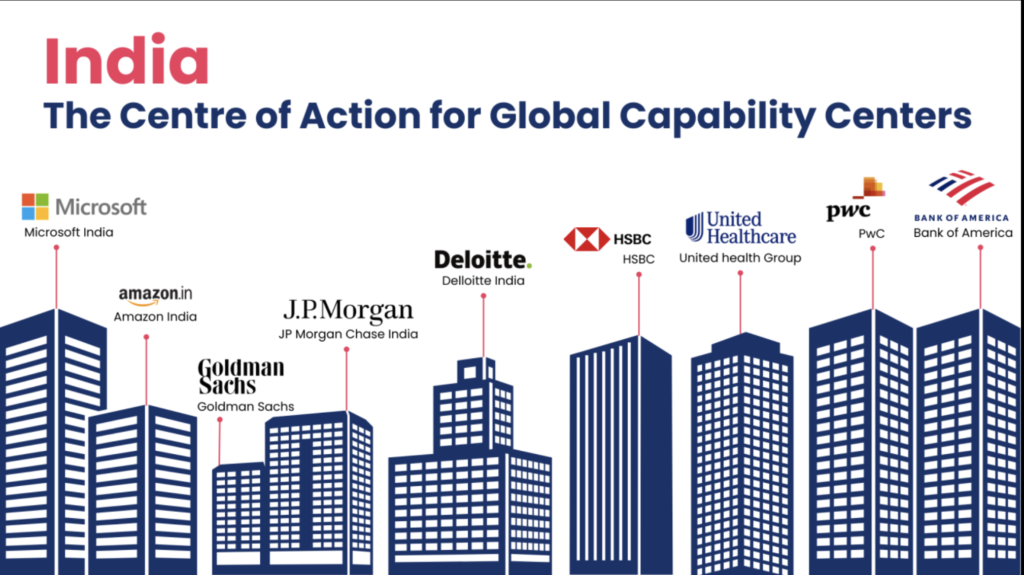 India
The Centre of Action for Global Capability Centers

Microsoft
Microsoft India

amazon.in
Amazon India

Goldman Sachs
Goldman Sachs

J.P.Morgan
JP Morgan Chase India

Deloitte.
Delloitte India

HSBC
HSBC

United Healthcare
United health Group

pwc
PwC

BANK OF AMERICA
Bank of America